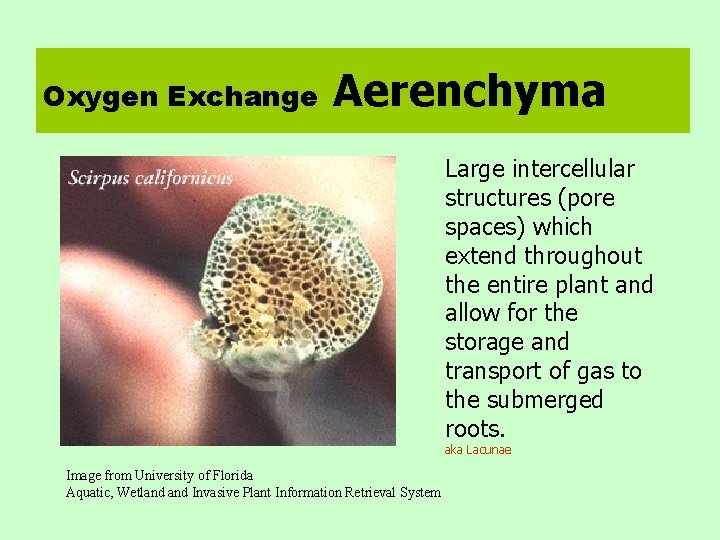 Oxygen Exchange Aerenchyma

Scirpus californicus

Large intercellular structures (pore spaces) which extend throughout the entire plant and allow for the storage and transport of gas to the submerged roots.

aka Lacunae

Image from University of Florida
Aquatic, Wetland and Invasive Plant Information Retrieval System